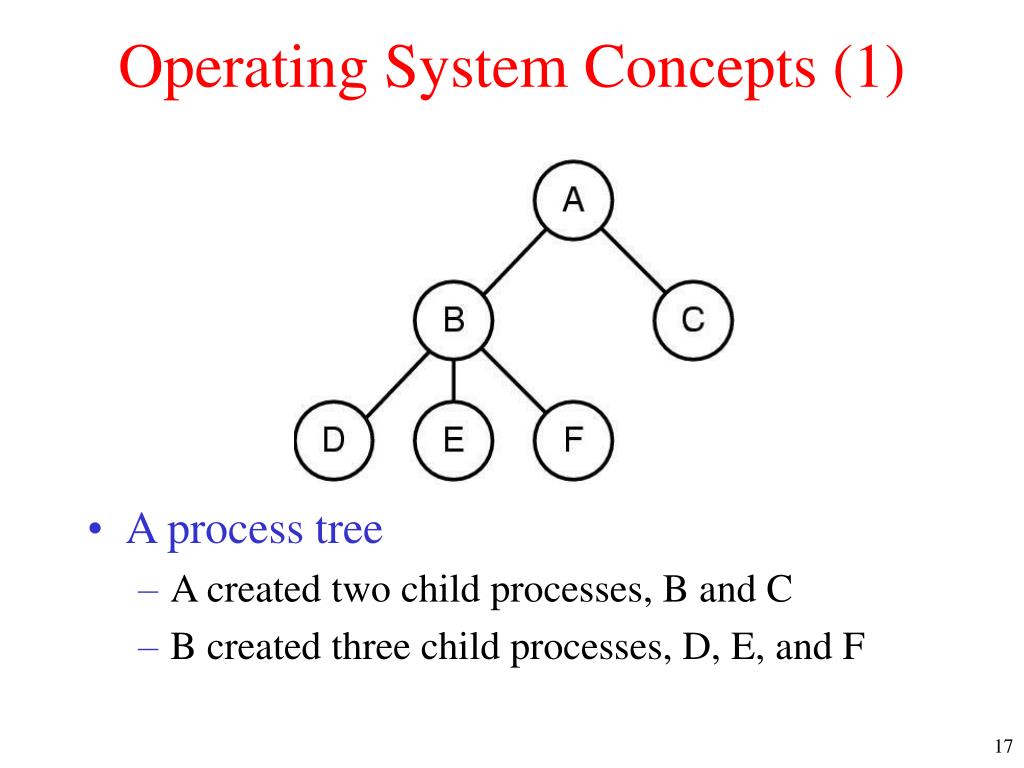 Operating System Concepts (1)

A

B

C

D

E

F

• A process tree
– A created two child processes, B and C
– B created three child processes, D, E, and F

17